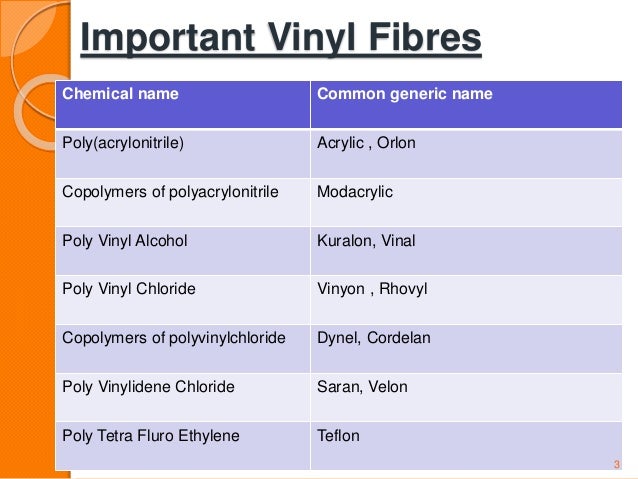 Important Vinyl Fibres

| Chemical name | Common generic name |
|---|---|
| Poly(acrylonitrile) | Acrylic , Orlon |
| Copolymers of polyacrylonitrile | Modacrylic |
| Poly Vinyl Alcohol | Kuralon, Vinal |
| Poly Vinyl Chloride | Vinyon , Rhovyl |
| Copolymers of polyvinylchloride | Dynel, Cordelan |
| Poly Vinylidene Chloride | Saran, Velon |
| Poly Tetra Fluro Ethylene | Teflon |

3